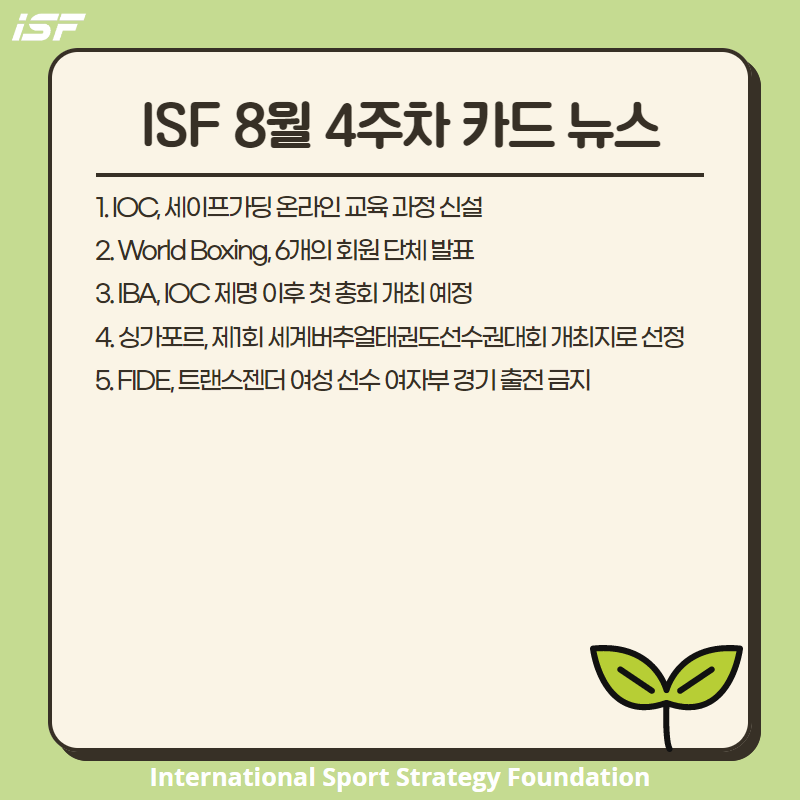 ISF

ISF 8월 4주차 카드 뉴스

1. IOC, 세이프가딩 온라인 교육 과정 신설
2. World Boxing, 6개의 회원 단체 발표
3. IBA, IOC 제명 이후 첫 총회 개최 예정
4. 싱가포르, 제1회 세계버추얼태권도선수권대회 개최지로 선정
5. FIDE, 트랜스젠더 여성 선수 여자부 경기 출전 금지

International Sport Strategy Foundation